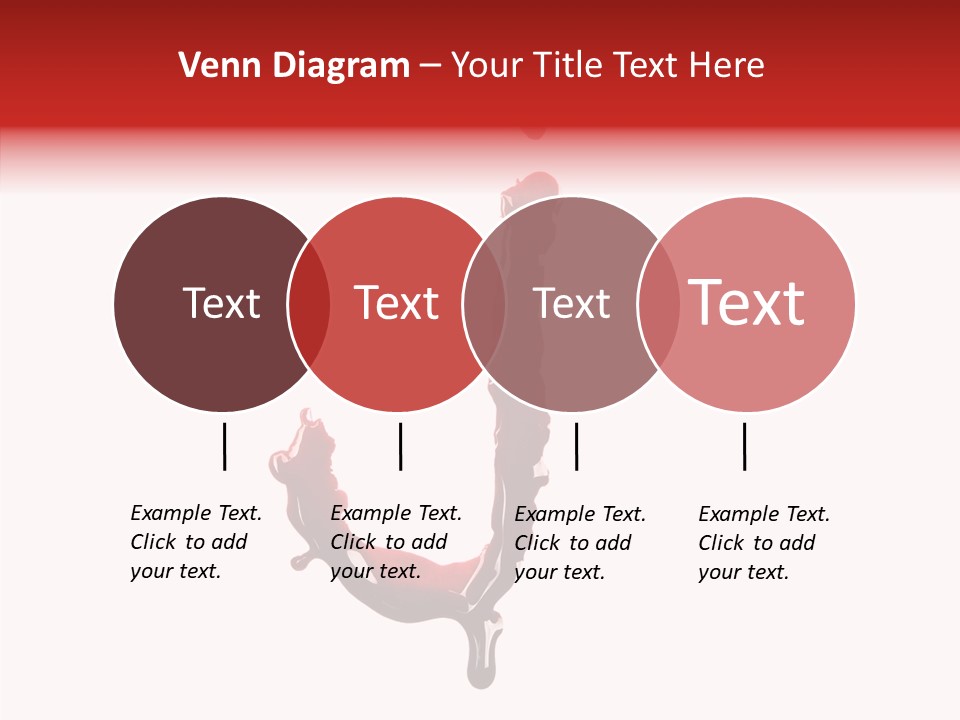 Venn Diagram – Your Title Text Here

Text

Text

Text

Text

Example Text. Click to add your text.

Example Text. Click to add your text.

Example Text. Click to add your text.

Example Text. Click to add your text.